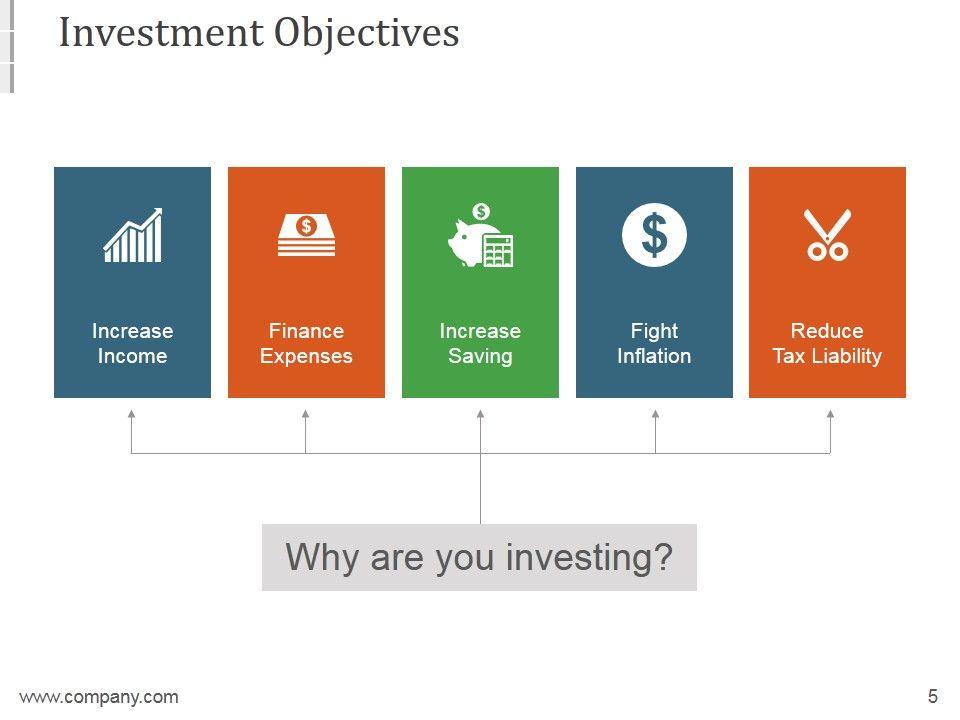 Investment Objectives

Increase Income

Finance Expenses

Increase Saving

Fight Inflation

Reduce Tax Liability

Why are you investing?

www.company.com

5